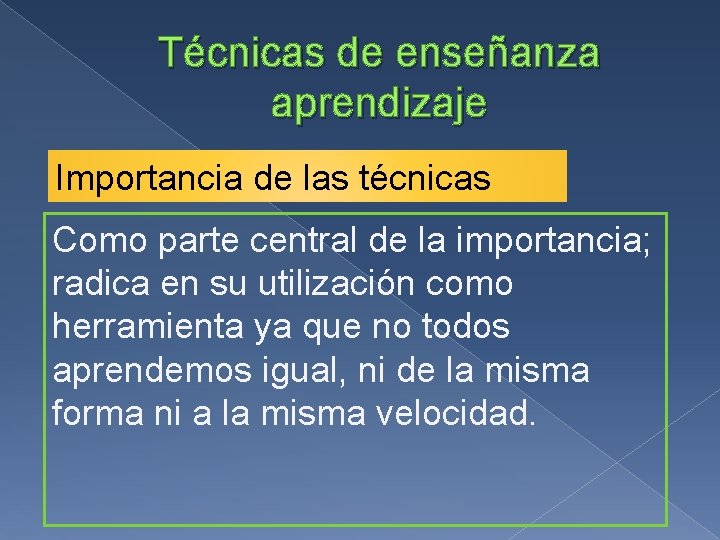 Técnicas de enseñanza aprendizaje

Importancia de las técnicas

Como parte central de la importancia; radica en su utilización como herramienta ya que no todos aprendemos igual, ni de la misma forma ni a la misma velocidad.